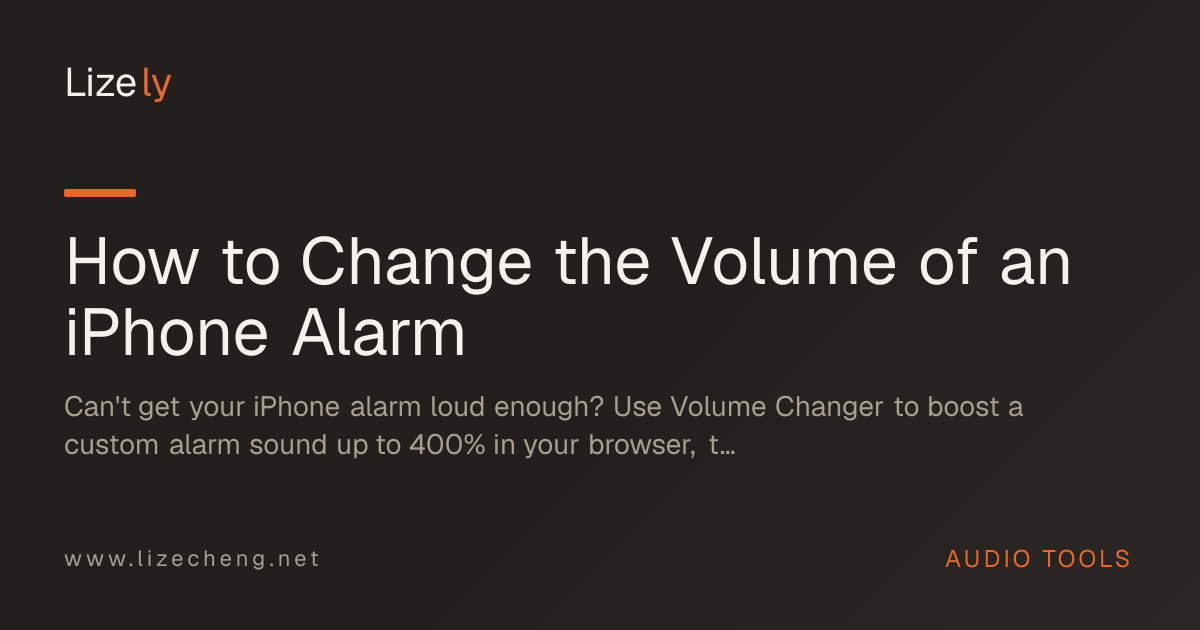 Lizely

How to Change the Volume of an iPhone Alarm

Can't get your iPhone alarm loud enough? Use Volume Changer to boost a custom alarm sound up to 400% in your browser, t…

www.lizecheng.net

AUDIO TOOLS